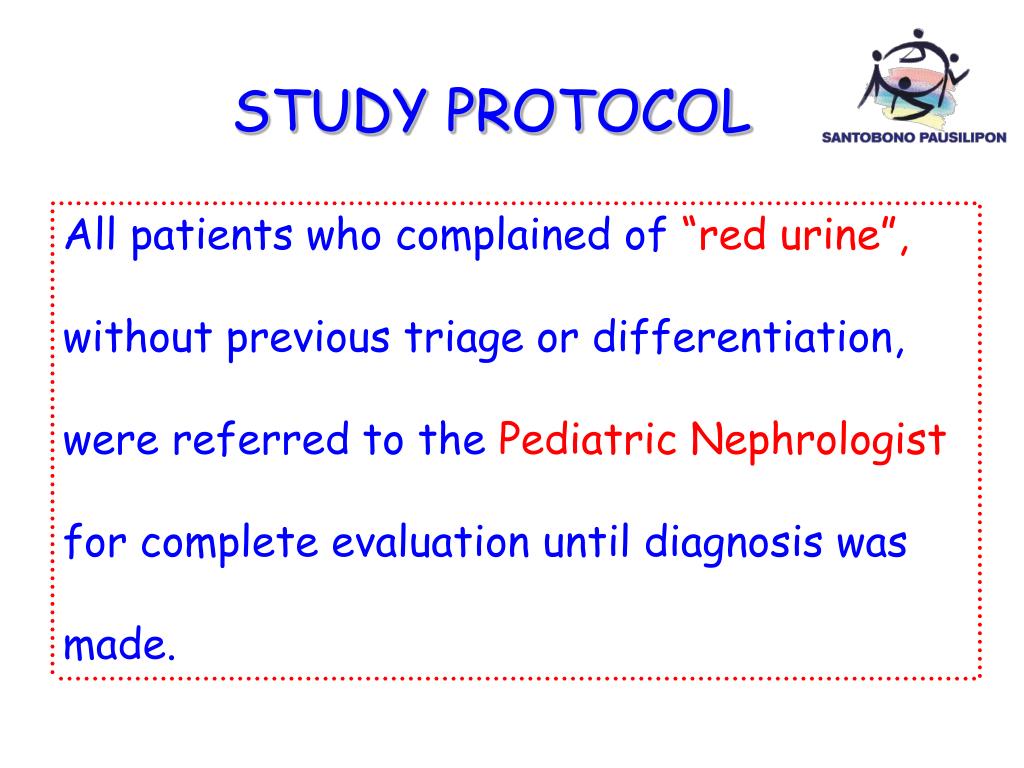 STUDY PROTOCOL

SANTOBONO PAUSILIPON

All patients who complained of “red urine”, without previous triage or differentiation, were referred to the Pediatric Nephrologist for complete evaluation until diagnosis was made.